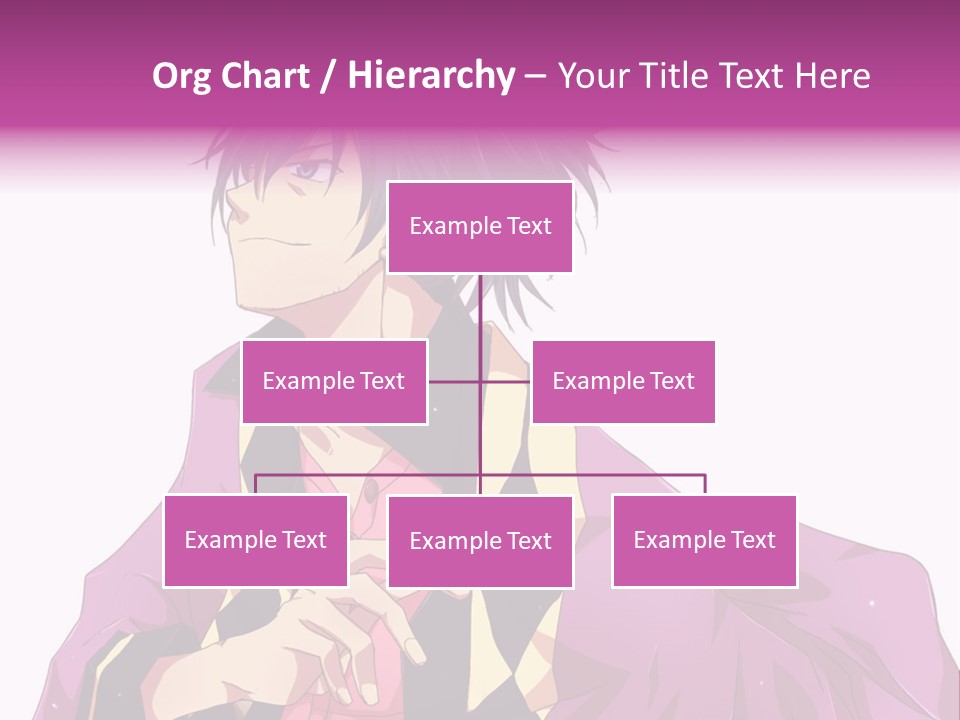 Org Chart / Hierarchy – Your Title Text Here

Example Text

Example Text

Example Text

Example Text

Example Text

Example Text